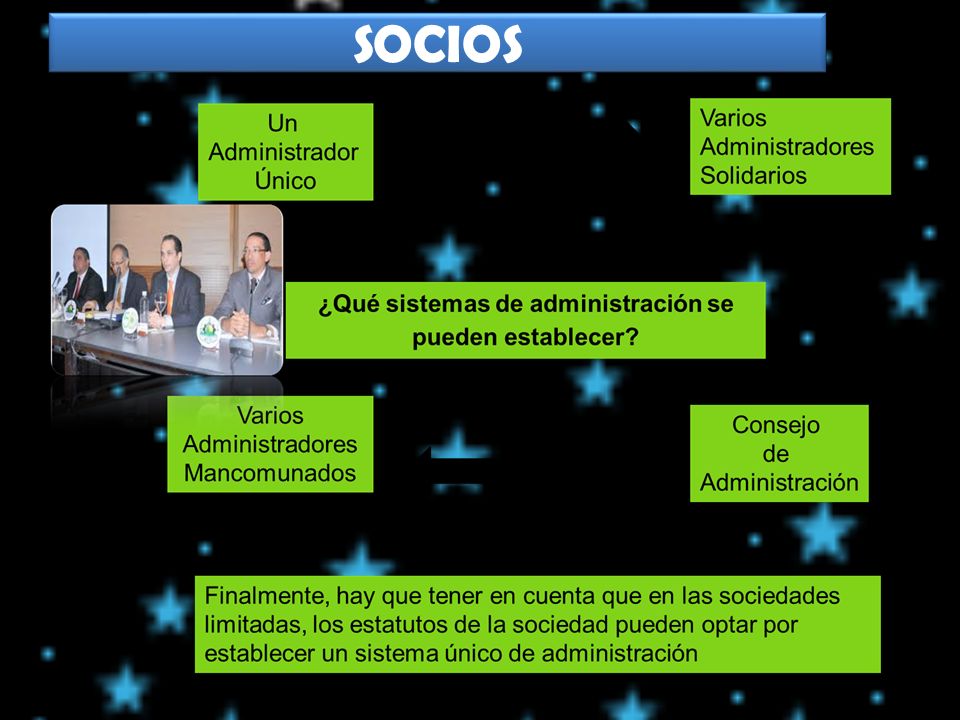 SOCIOS

Un Administrador Único

Varios Administradores Solidarios

¿Qué sistemas de administración se pueden establecer?

Varios Administradores Mancomunados

Consejo de Administración

Finalmente, hay que tener en cuenta que en las sociedades limitadas, los estatutos de la sociedad pueden optar por establecer un sistema único de administración